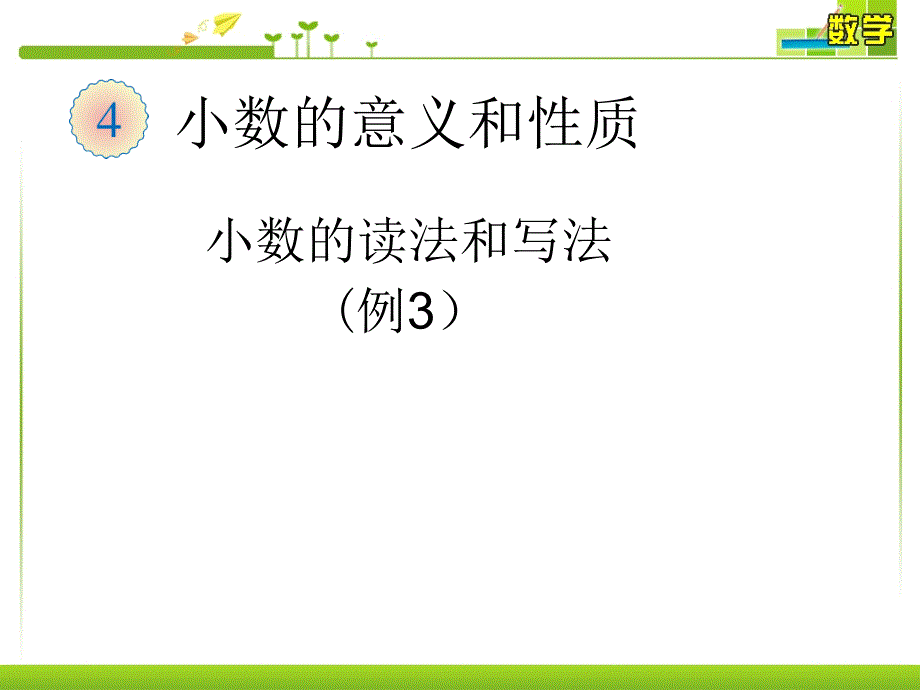 数学

4 小数的意义和性质

小数的读法和写法

（例3）